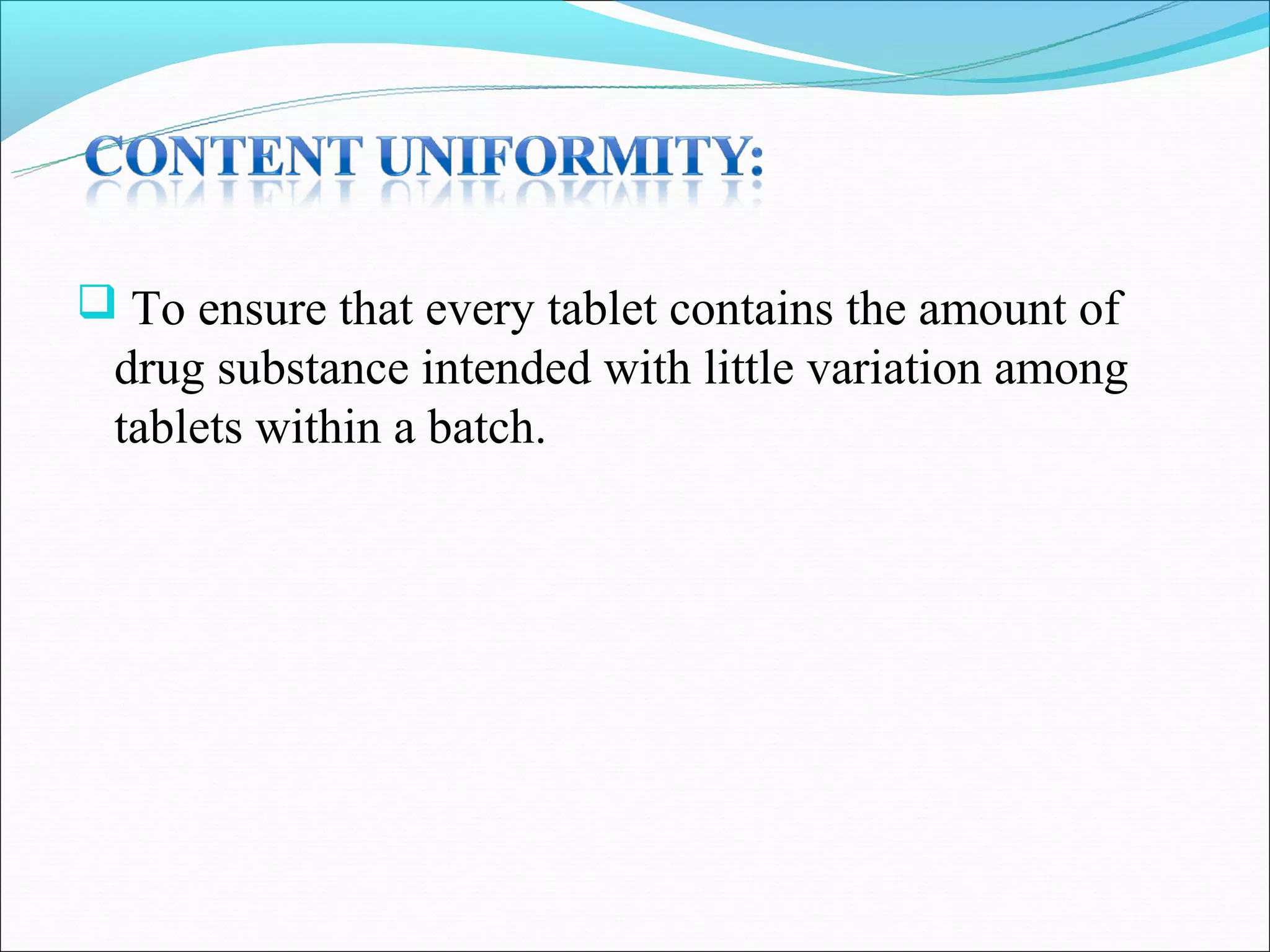 CONTENT UNIFORMITY:

❑ To ensure that every tablet contains the amount of drug substance intended with little variation among tablets within a batch.